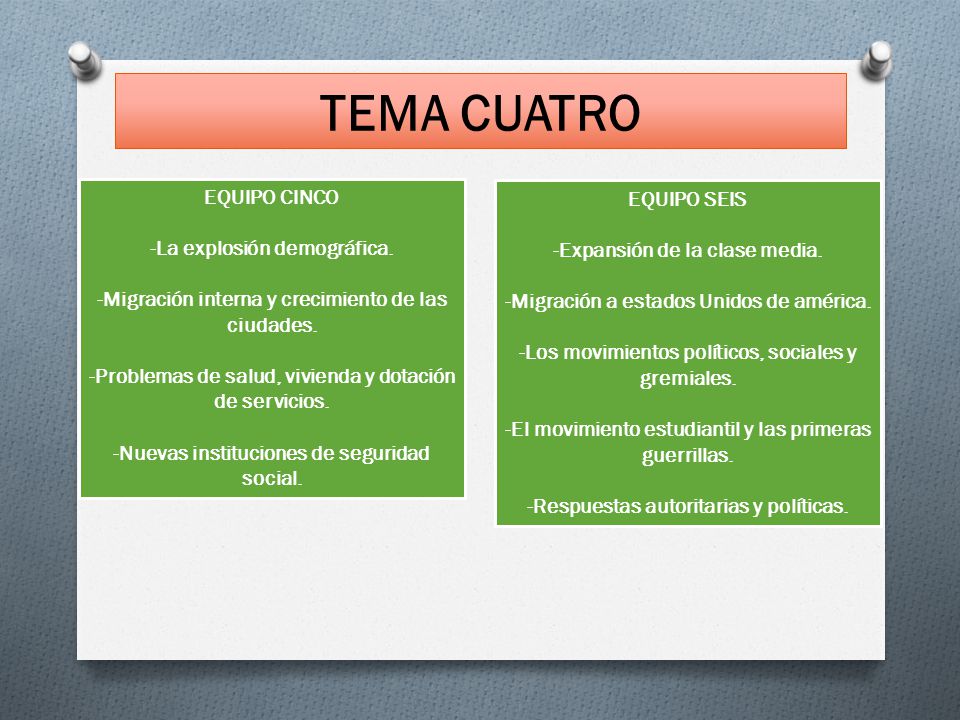 TEMA CUATRO

EQUIPO CINCO

-La explosión demográfica.

-Migración interna y crecimiento de las ciudades.

-Problemas de salud, vivienda y dotación de servicios.

-Nuevas instituciones de seguridad social.

EQUIPO SEIS

-Expansión de la clase media.

-Migración a estados Unidos de américa.

-Los movimientos políticos, sociales y gremiales.

-El movimiento estudiantil y las primeras guerrillas.

-Respuestas autoritarias y políticas.